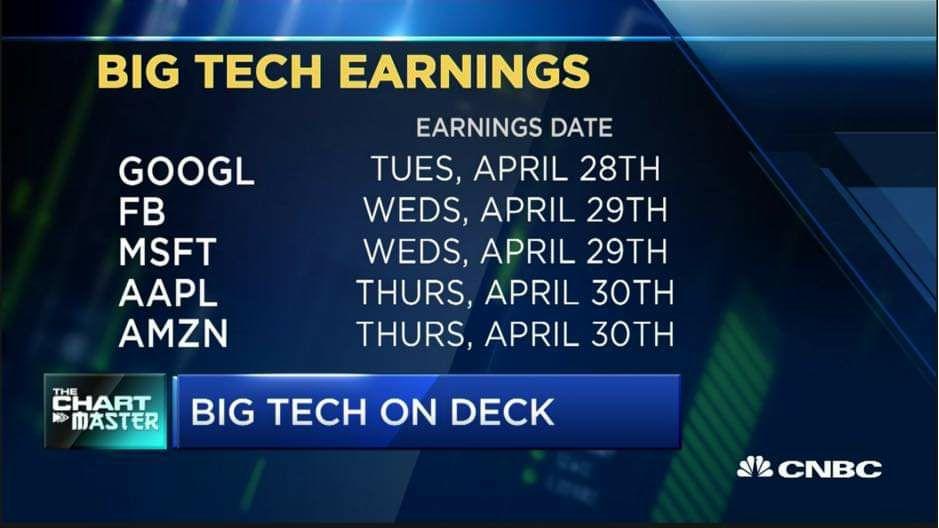 BIG TECH EARNINGS

| | EARNINGS DATE |
|---|---|
| GOOGL | TUES, APRIL 28TH |
| FB | WEDS, APRIL 29TH |
| MSFT | WEDS, APRIL 29TH |
| AAPL | THURS, APRIL 30TH |
| AMZN | THURS, APRIL 30TH |

THE CHART MASTER

BIG TECH ON DECK

CNBC